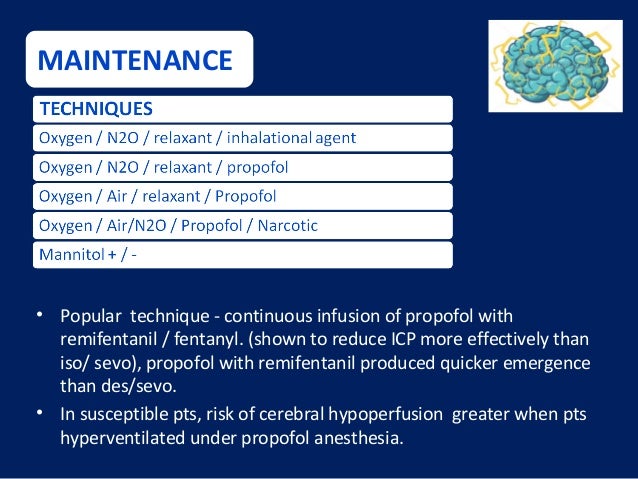 MAINTENANCE

| TECHNIQUES |
|---|
| Oxygen / N2O / relaxant / inhalational agent |
| Oxygen / N2O / relaxant / propofol |
| Oxygen / Air / relaxant / Propofol |
| Oxygen / Air/N2O / Propofol / Narcotic |
| Mannitol + / - |

• Popular technique - continuous infusion of propofol with remifentanil / fentanyl. (shown to reduce ICP more effectively than iso/ sevo), propofol with remifentanil produced quicker emergence than des/sevo.

• In susceptible pts, risk of cerebral hypoperfusion greater when pts hyperventilated under propofol anesthesia.